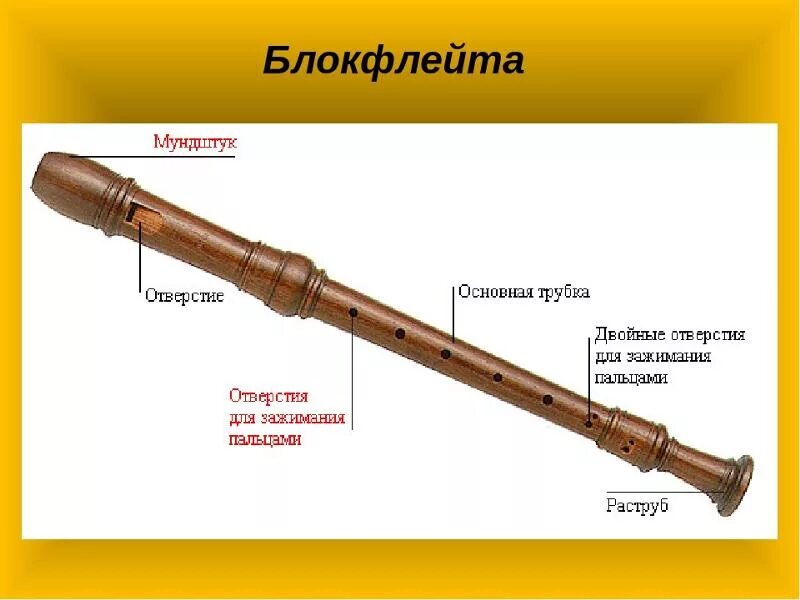 Блокфлейта

Мундштук

Отверстие

Основная трубка

Двойные отверстия для зажимания пальцами

Отверстия для зажимания пальцами

Раструб